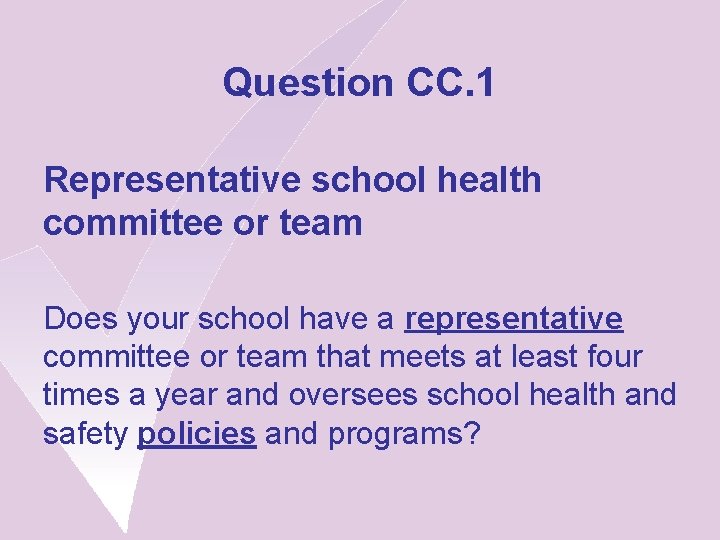 Question CC.1

Representative school health committee or team

Does your school have a representative committee or team that meets at least four times a year and oversees school health and safety policies and programs?